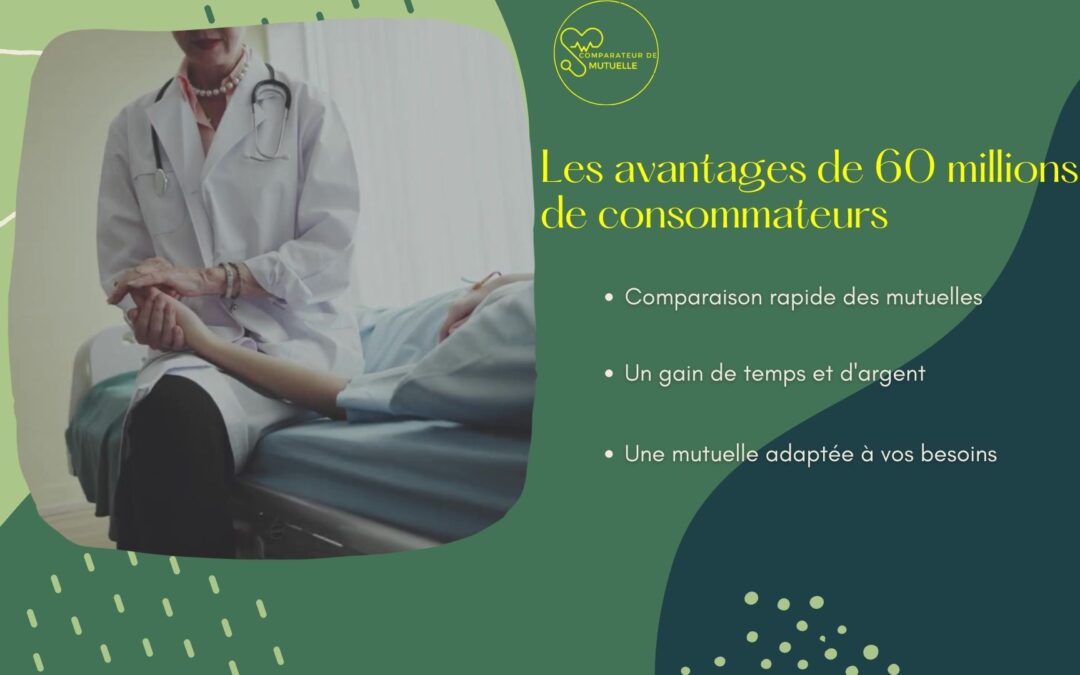 COMPARATEUR DE MUTUELLE

Les avantages de 60 millions de consommateurs

• Comparaison rapide des mutuelles

• Un gain de temps et d'argent

• Une mutuelle adaptée à vos besoins